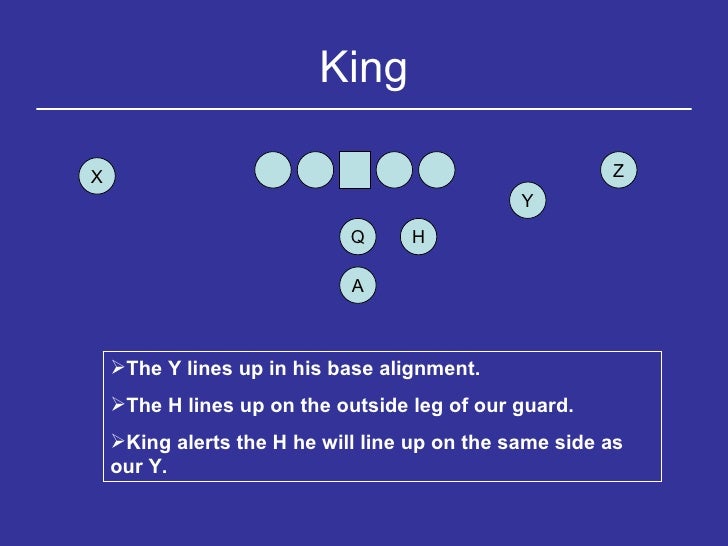 King

X

Z

Y

Q

H

A

➢The Y lines up in his base alignment.

➢The H lines up on the outside leg of our guard.

➢King alerts the H he will line up on the same side as our Y.